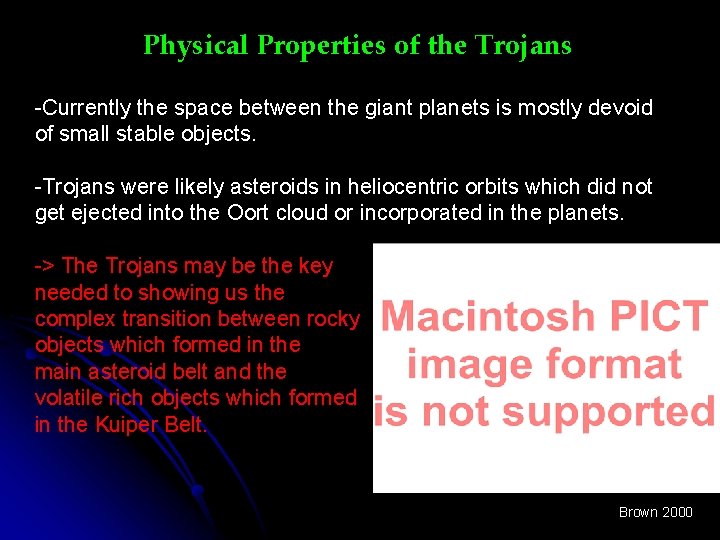 Physical Properties of the Trojans

-Currently the space between the giant planets is mostly devoid of small stable objects.

-Trojans were likely asteroids in heliocentric orbits which did not get ejected into the Oort cloud or incorporated in the planets.

-> The Trojans may be the key needed to showing us the complex transition between rocky objects which formed in the main asteroid belt and the volatile rich objects which formed in the Kuiper Belt.

Macintosh PICT image format is not supported

Brown 2000